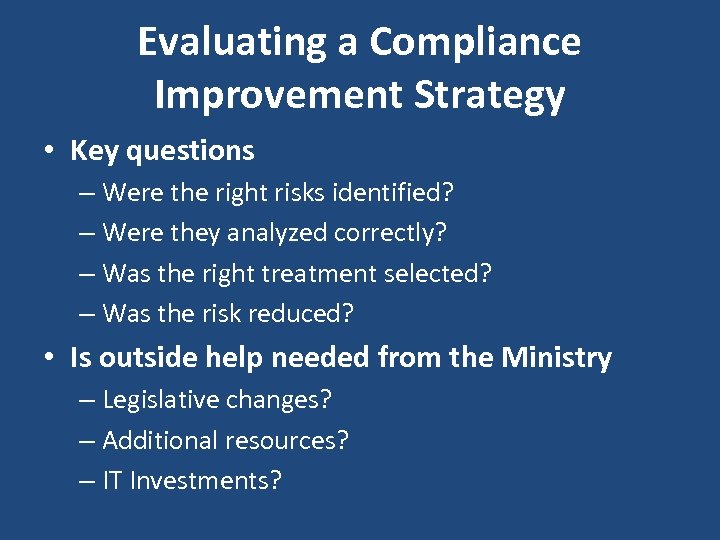 Evaluating a Compliance Improvement Strategy

• Key questions
– Were the right risks identified?
– Were they analyzed correctly?
– Was the right treatment selected?
– Was the risk reduced?
• Is outside help needed from the Ministry
– Legislative changes?
– Additional resources?
– IT Investments?